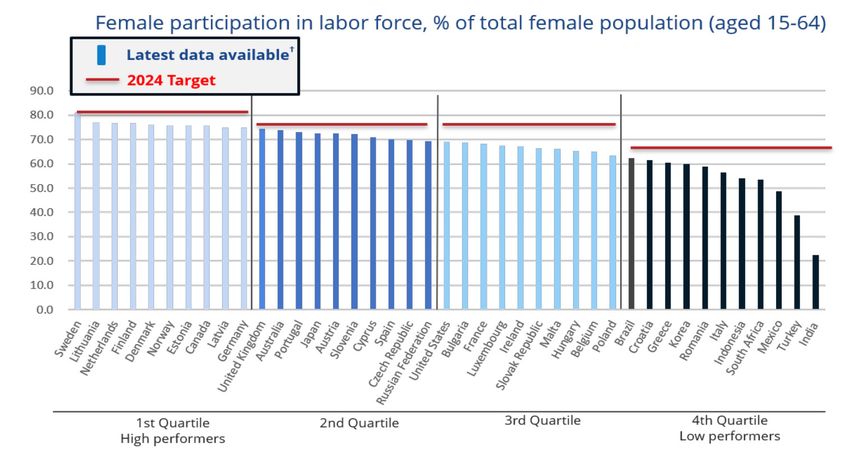 Female participation in labor force, % of total female population (aged 15-64)

Latest data available†
2024 Target

90.0
80.0
70.0
60.0
50.0
40.0
30.0
20.0
10.0
0.0

Sweden
Lithuania
Netherlands
Finland
Denmark
Norway
Estonia
Canada
Latvia
Germany
United Kingdom
Australia
Portugal
Japan
Austria
Slovenia
Cyprus
Spain
Czech Republic
Russian Federation
United States
Bulgaria
France
Luxembourg
Ireland
Slovak Republic
Malta
Hungary
Belgium
Poland
Brazil
Croatia
Greece
Korea
Romania
Italy
Indonesia
South Africa
Mexico
Turkey
India

1st Quartile
High performers

2nd Quartile

3rd Quartile

4th Quartile
Low performers